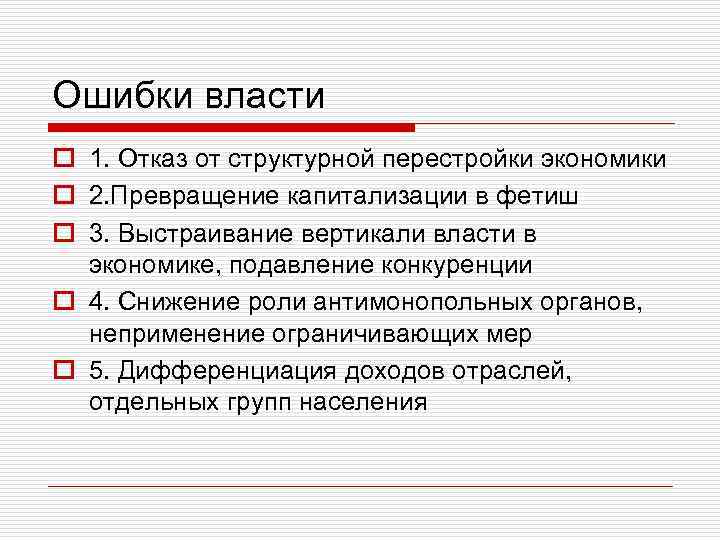 Ошибки власти

1. Отказ от структурной перестройки экономики
2.Превращение капитализации в фетиш
3. Выстраивание вертикали власти в экономике, подавление конкуренции
4. Снижение роли антимонопольных органов, неприменение ограничивающих мер
5. Дифференциация доходов отраслей, отдельных групп населения